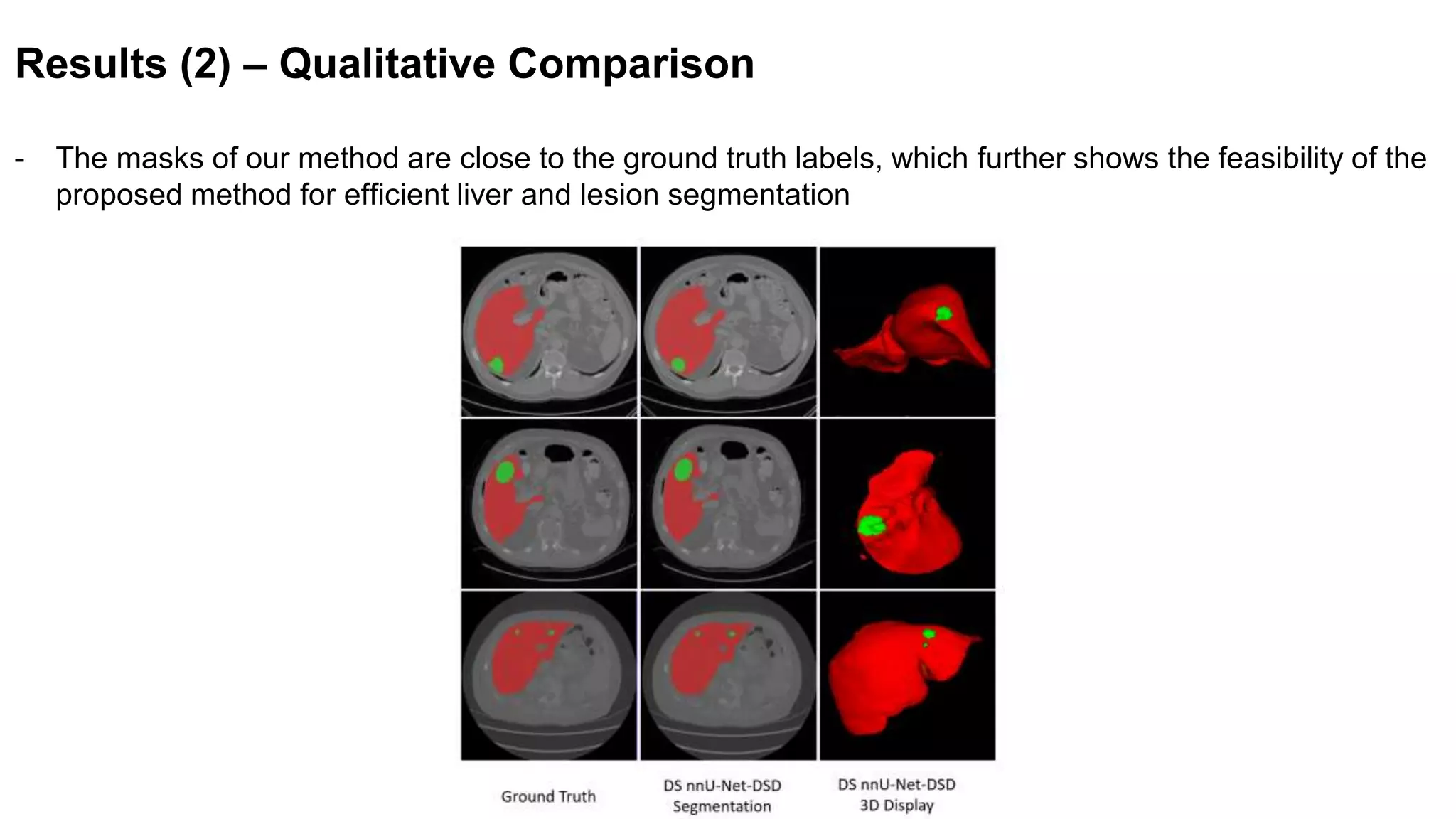 Results (2) – Qualitative Comparison

- The masks of our method are close to the ground truth labels, which further shows the feasibility of the proposed method for efficient liver and lesion segmentation

Ground Truth

DS nnU-Net-DSD Segmentation

DS nnU-Net-DSD 3D Display